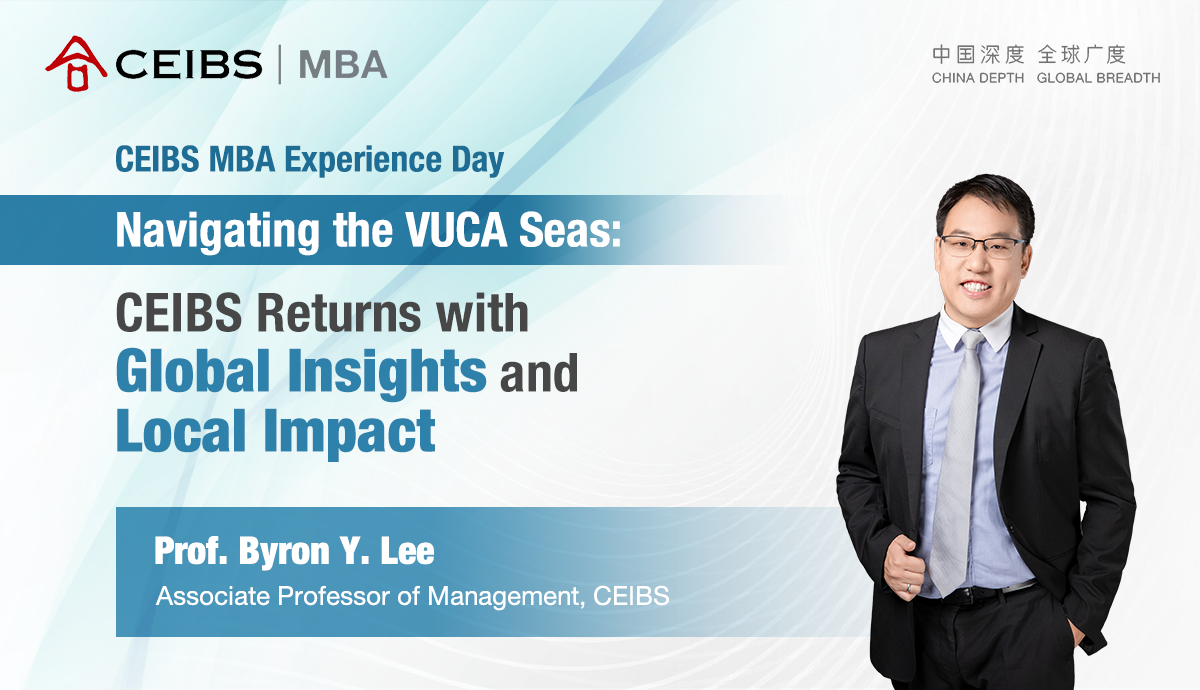 CEIBS | MBA

中国深度 全球广度
CHINA DEPTH GLOBAL BREADTH

CEIBS MBA Experience Day

Navigating the VUCA Seas:

CEIBS Returns with Global Insights and Local Impact

Prof. Byron Y. Lee
Associate Professor of Management, CEIBS